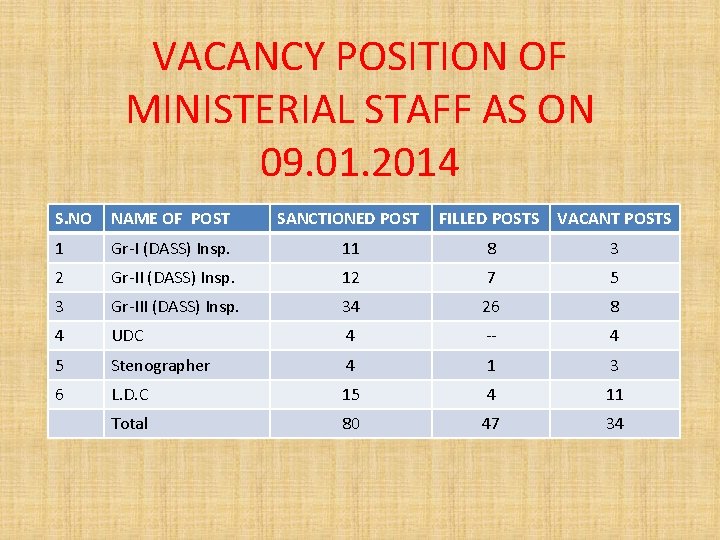 VACANCY POSITION OF MINISTERIAL STAFF AS ON 09.01.2014

| S.NO | NAME OF POST | SANCTIONED POST | FILLED POSTS | VACANT POSTS |
|---|---|---|---|---|
| 1 | Gr-I (DASS) Insp. | 11 | 8 | 3 |
| 2 | Gr-II (DASS) Insp. | 12 | 7 | 5 |
| 3 | Gr-III (DASS) Insp. | 34 | 26 | 8 |
| 4 | UDC | 4 | -- | 4 |
| 5 | Stenographer | 4 | 1 | 3 |
| 6 | L.D.C | 15 | 4 | 11 |
| | Total | 80 | 47 | 34 |